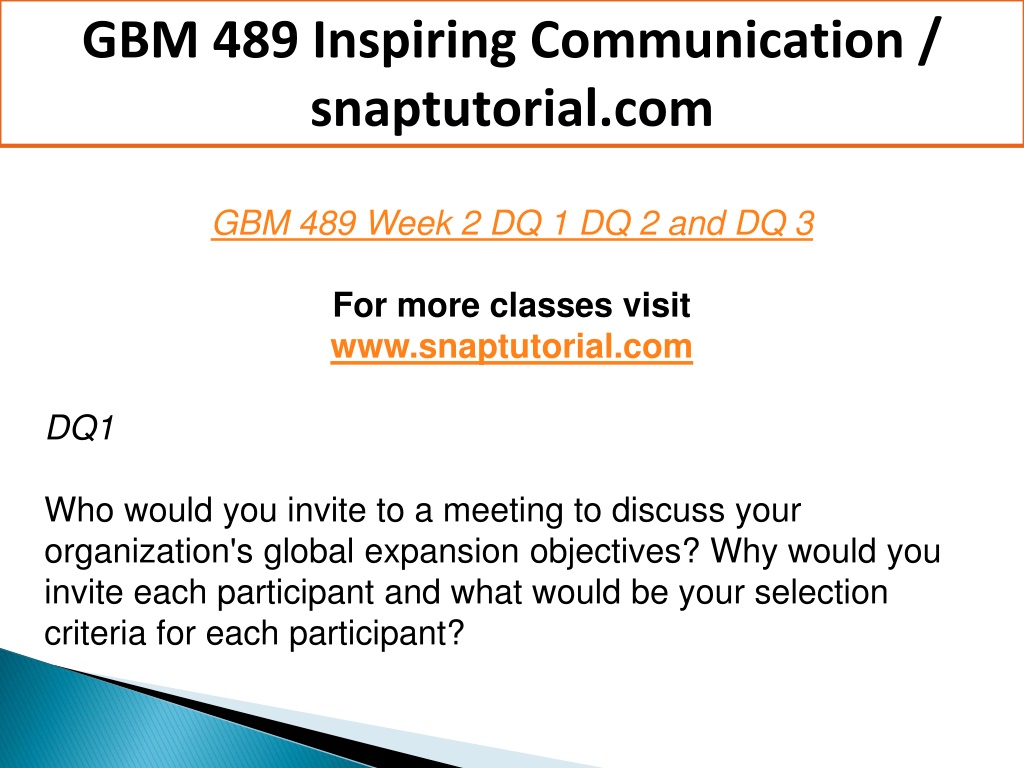 GBM 489 Inspiring Communication / snaptutorial.com

GBM 489 Week 2 DQ 1 DQ 2 and DQ 3

For more classes visit
www.snaptutorial.com

DQ1

Who would you invite to a meeting to discuss your organization's global expansion objectives? Why would you invite each participant and what would be your selection criteria for each participant?